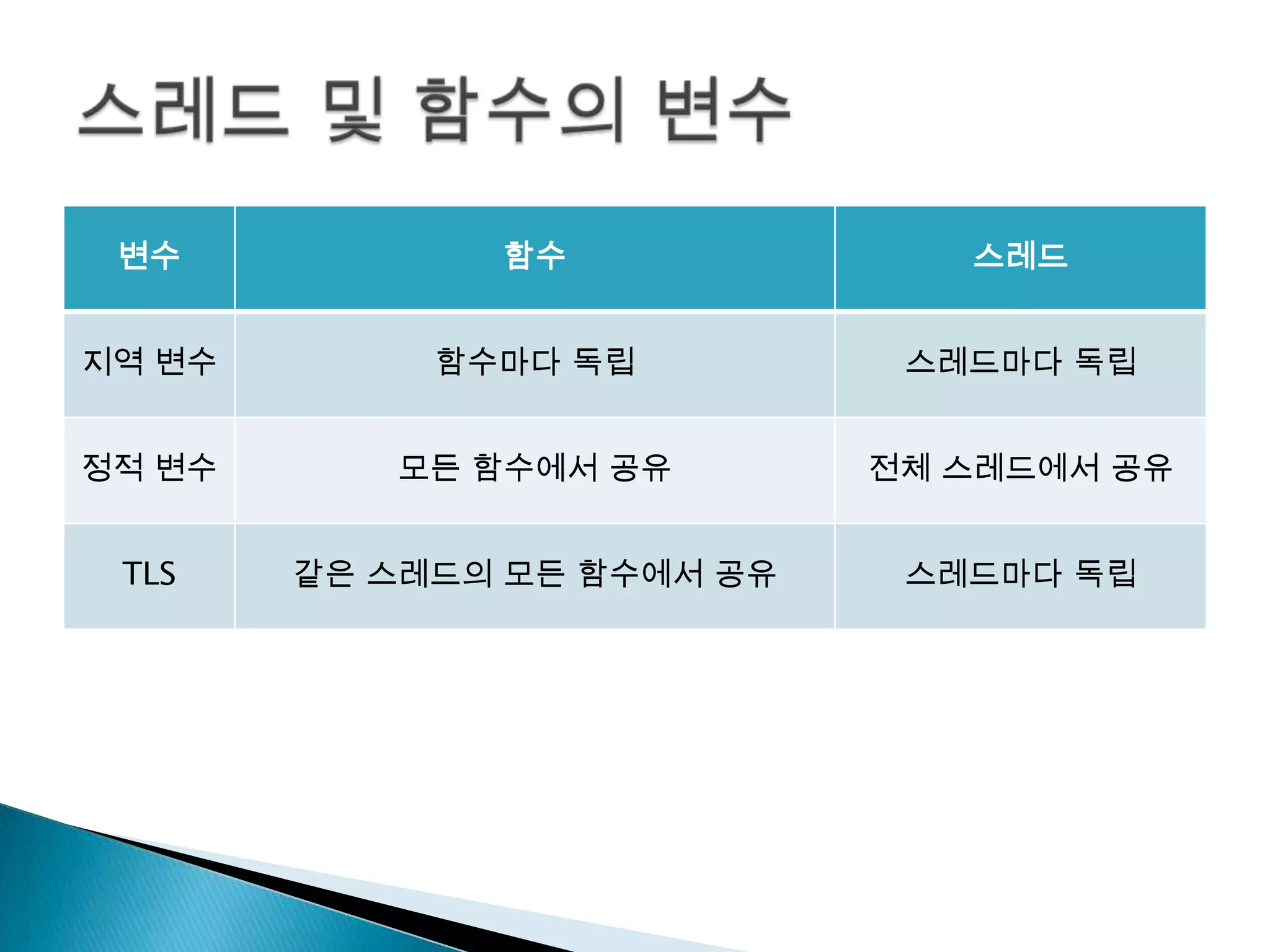 스레드 및 함수의 변수

| 변수 | 함수 | 스레드 |
|---|---|---|
| 지역 변수 | 함수마다 독립 | 스레드마다 독립 |
| 정적 변수 | 모든 함수에서 공유 | 전체 스레드에서 공유 |
| TLS | 같은 스레드의 모든 함수에서 공유 | 스레드마다 독립 |